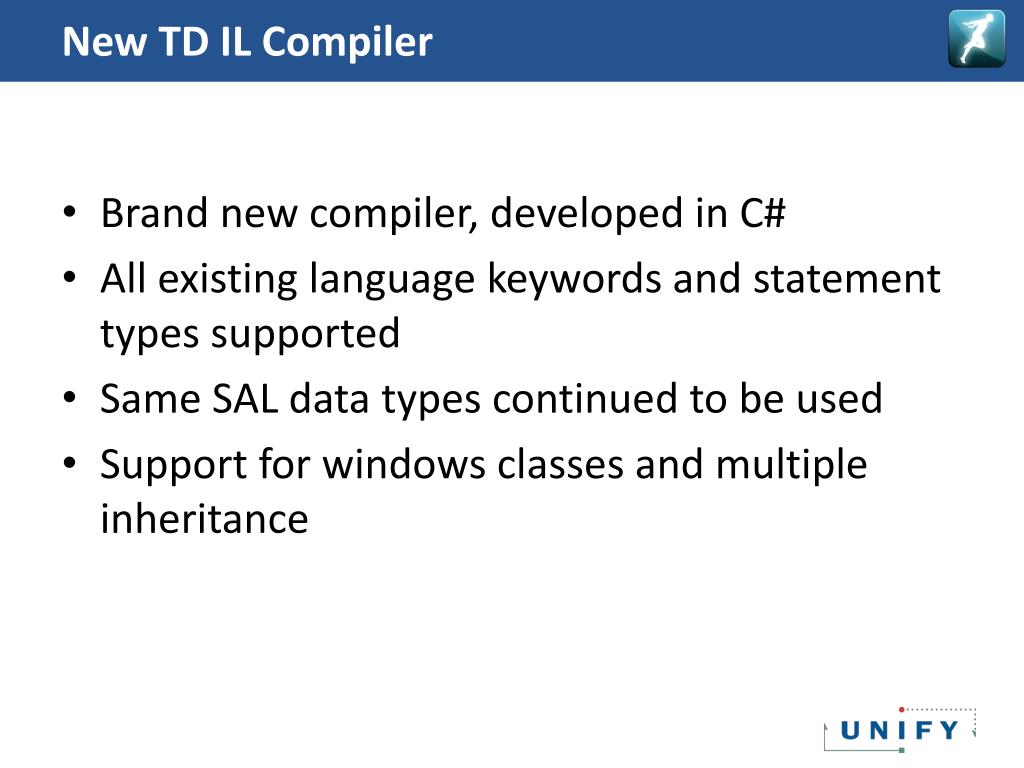 New TD IL Compiler

• Brand new compiler, developed in C#
• All existing language keywords and statement types supported
• Same SAL data types continued to be used
• Support for windows classes and multiple inheritance

UNIFY